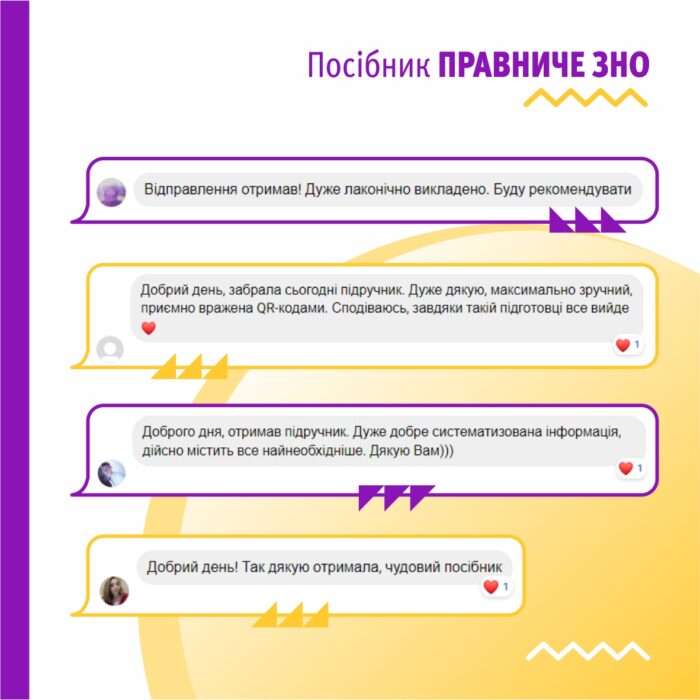 Посібник ПРАВНИЧЕ ЗНО

Відправлення отримав! Дуже лаконічно викладено. Буду рекомендувати

Добрий день, забрала сьогодні підручник. Дуже дякую, максимально зручний, приємно вражена QR-кодами. Сподіваюсь, завдяки такій підготовці все вийде ❤️

❤️ 1

Доброго дня, отримав підручник. Дуже добре систематизована інформація, дійсно містить все найнеобхідніше. Дякую Вам)))

❤️ 1

Добрий день! Так дякую отримала, чудовий посібник

❤️ 1